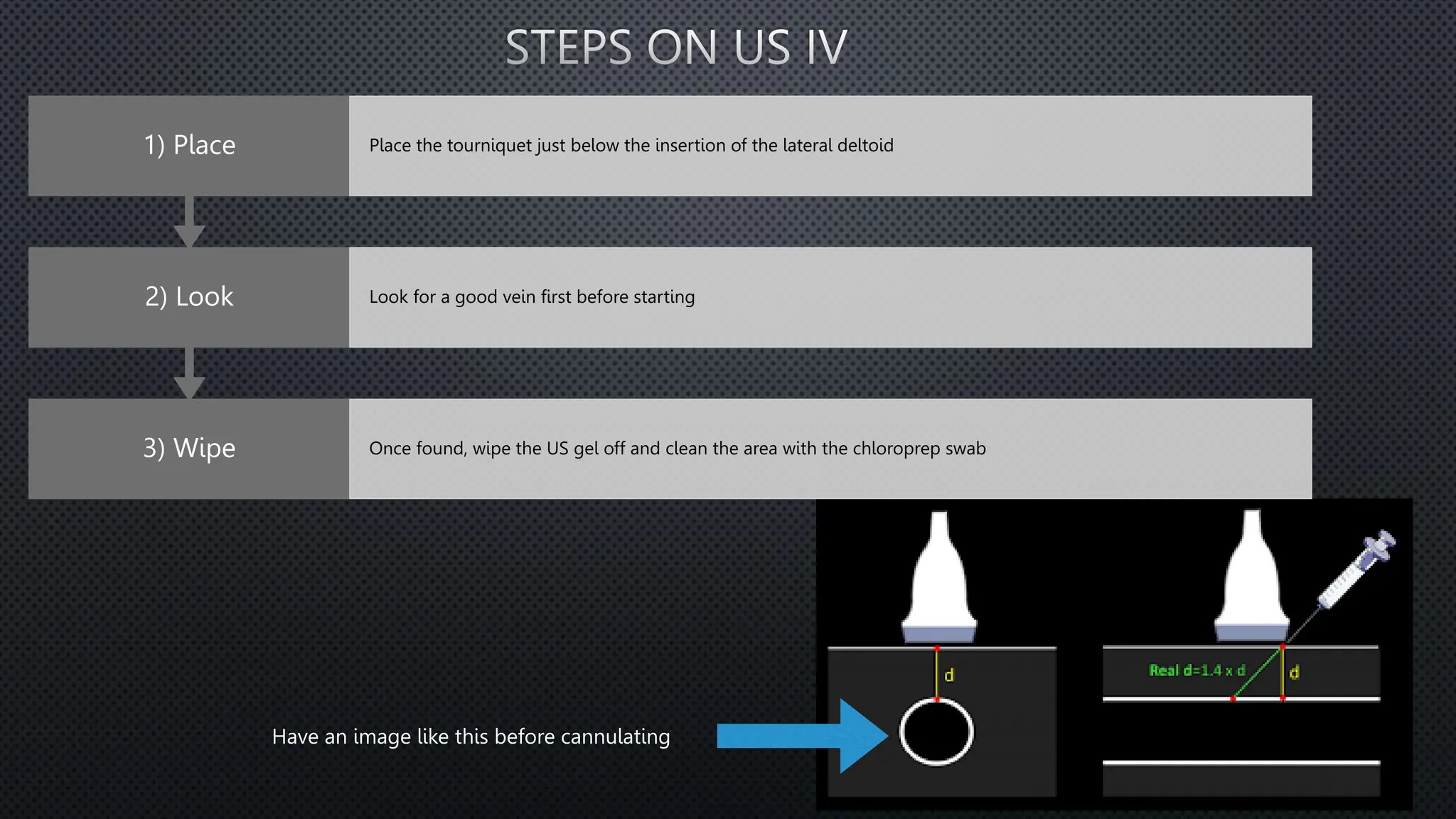 STEPS ON US IV

1) Place

Place the tourniquet just below the insertion of the lateral deltoid

2) Look

Look for a good vein first before starting

3) Wipe

Once found, wipe the US gel off and clean the area with the chloroprep swab

Have an image like this before cannulating

d

Real d=1.4 x d

d